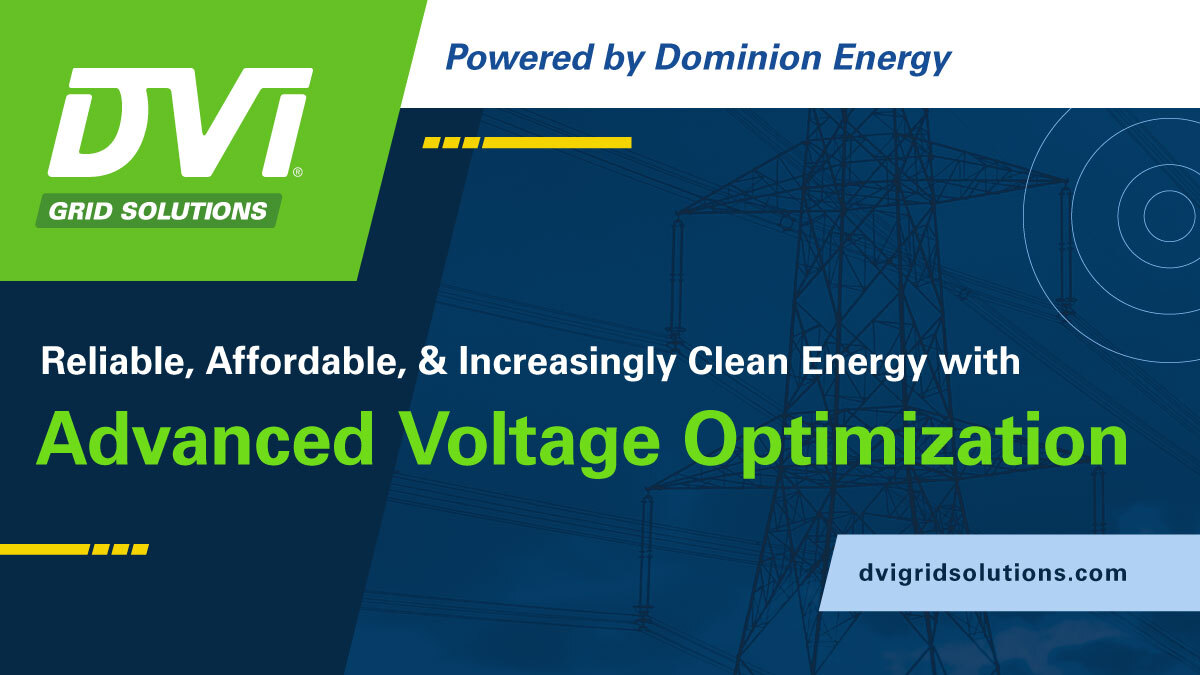 DVI®
GRID SOLUTIONS

Powered by Dominion Energy

Reliable, Affordable, & Increasingly Clean Energy with
Advanced Voltage Optimization

dvigridsolutions.com